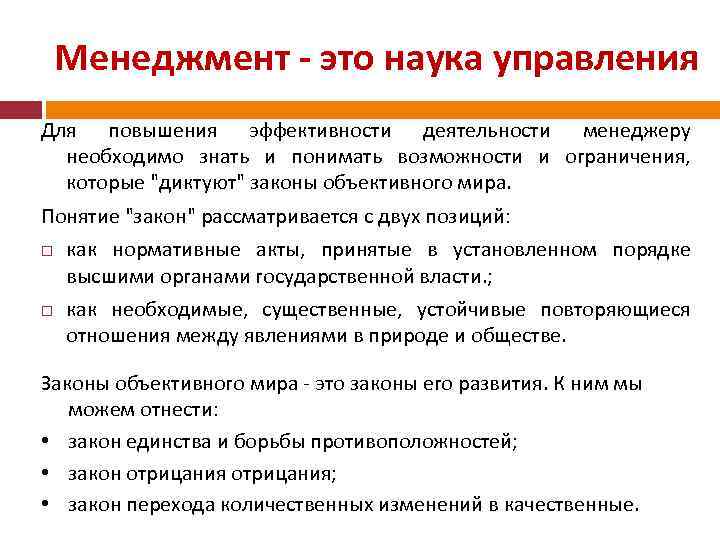 Менеджмент - это наука управления

Для повышения эффективности деятельности менеджеру необходимо знать и понимать возможности и ограничения, которые "диктуют" законы объективного мира.

Понятие "закон" рассматривается с двух позиций:

□ как нормативные акты, принятые в установленном порядке высшими органами государственной власти.;

□ как необходимые, существенные, устойчивые повторяющиеся отношения между явлениями в природе и обществе.

Законы объективного мира - это законы его развития. К ним мы можем отнести:

• закон единства и борьбы противоположностей;

• закон отрицания отрицания;

• закон перехода количественных изменений в качественные.